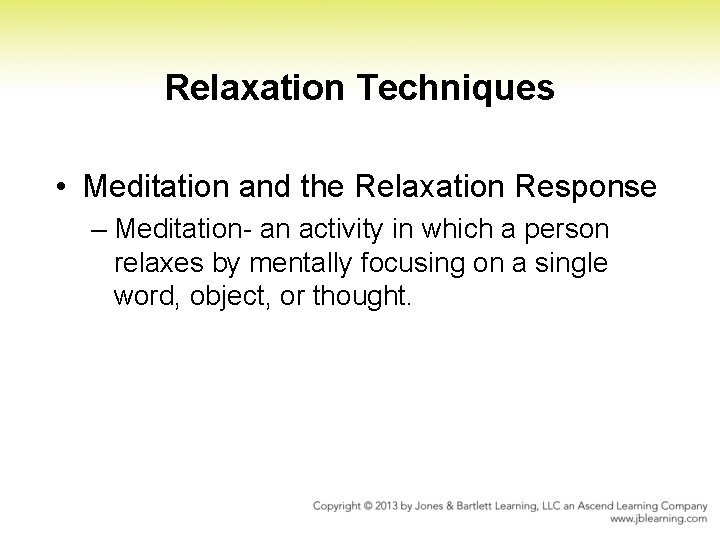 Relaxation Techniques

• Meditation and the Relaxation Response

– Meditation- an activity in which a person relaxes by mentally focusing on a single word, object, or thought.

Copyright © 2013 by Jones & Bartlett Learning, LLC an Ascend Learning Company
www.jblearning.com